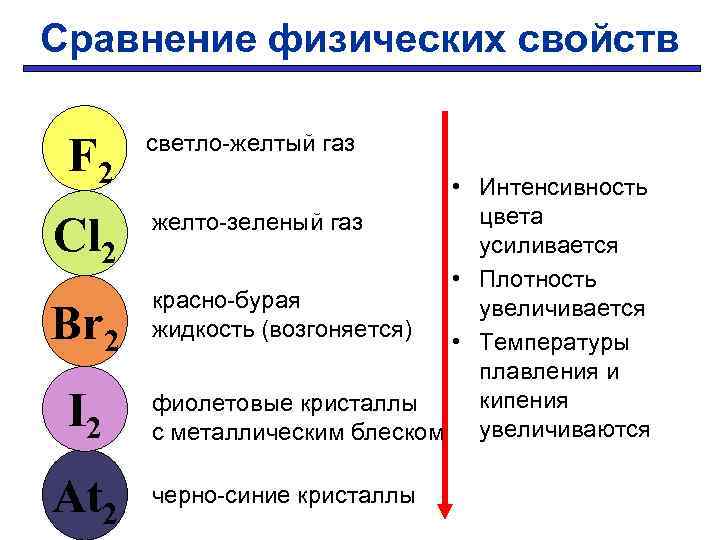 Сравнение физических свойств

$F_2$ светло-желтый газ

$Cl_2$ желто-зеленый газ

$Br_2$ красно-бурая жидкость (возгоняется)

$I_2$ фиолетовые кристаллы с металлическим блеском

$At_2$ черно-синие кристаллы

• Интенсивность цвета усиливается
• Плотность увеличивается
• Температуры плавления и кипения увеличиваются